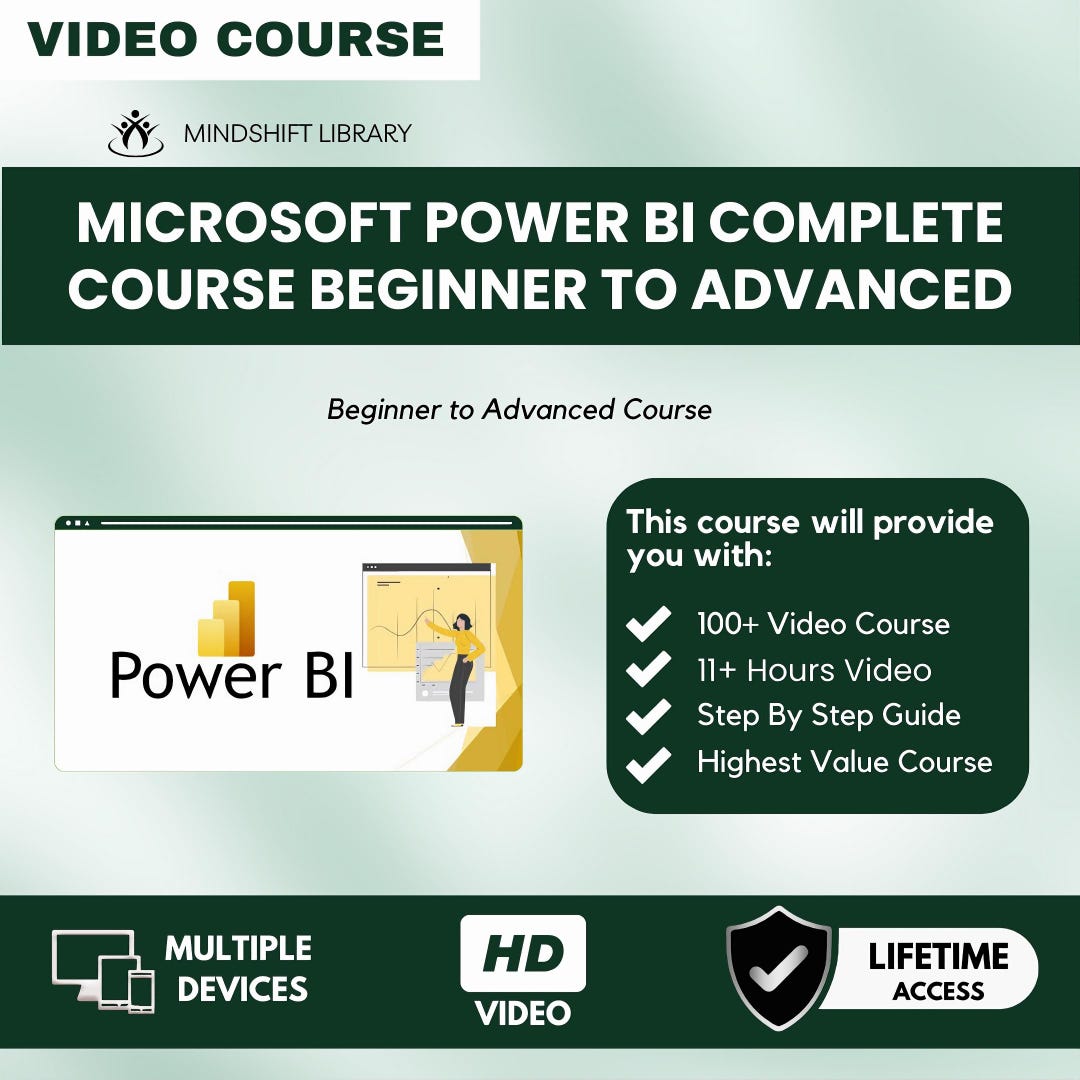 VIDEO COURSE

MINDSHIFT LIBRARY

MICROSOFT POWER BI COMPLETE COURSE BEGINNER TO ADVANCED

Beginner to Advanced Course

Power BI

This course will provide you with:

100+ Video Course
11+ Hours Video
Step By Step Guide
Highest Value Course

MULTIPLE DEVICES

HD VIDEO

LIFETIME ACCESS